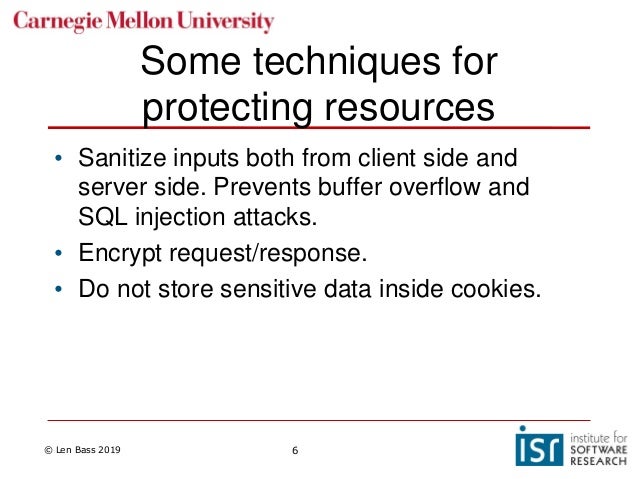 Carnegie Mellon University

Some techniques for protecting resources

• Sanitize inputs both from client side and server side. Prevents buffer overflow and SQL injection attacks.
• Encrypt request/response.
• Do not store sensitive data inside cookies.

© Len Bass 2019

6

isr institute for SOFTWARE RESEARCH